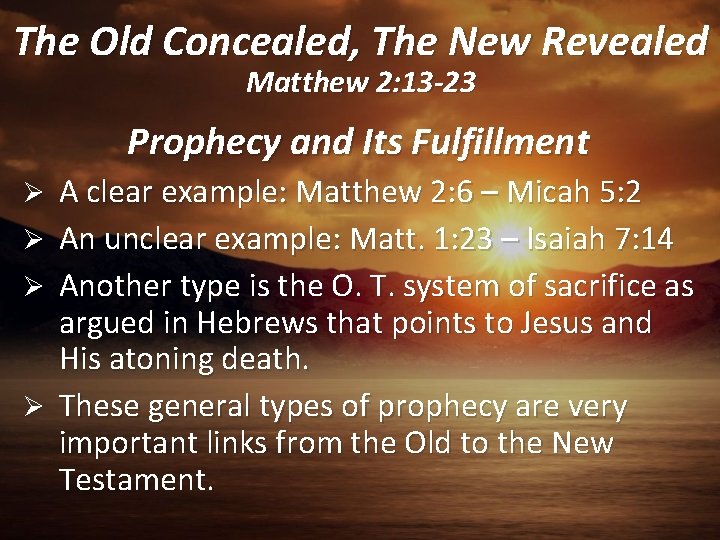 The Old Concealed, The New Revealed
Matthew 2:13-23

Prophecy and Its Fulfillment

➢ A clear example: Matthew 2:6 – Micah 5:2
➢ An unclear example: Matt. 1:23 – Isaiah 7:14
➢ Another type is the O. T. system of sacrifice as argued in Hebrews that points to Jesus and His atoning death.
➢ These general types of prophecy are very important links from the Old to the New Testament.